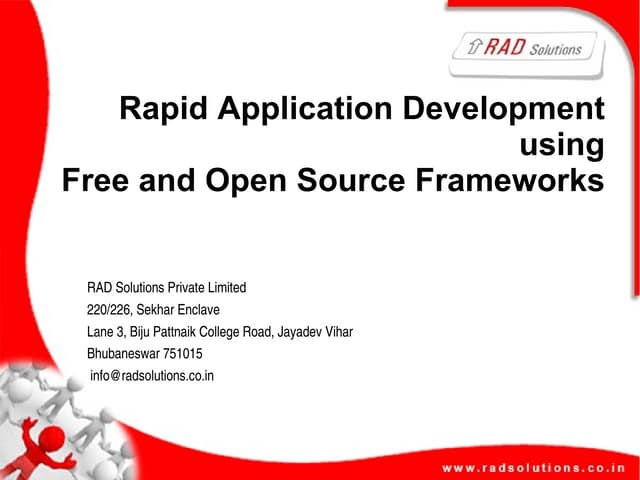 RAD Solutions

Rapid Application Development using Free and Open Source Frameworks

RAD Solutions Private Limited
220/226, Sekhar Enclave
Lane 3, Biju Pattnaik College Road, Jayadev Vihar
Bhubaneswar 751015
info@radsolutions.co.in

www.radsolutions.co.in